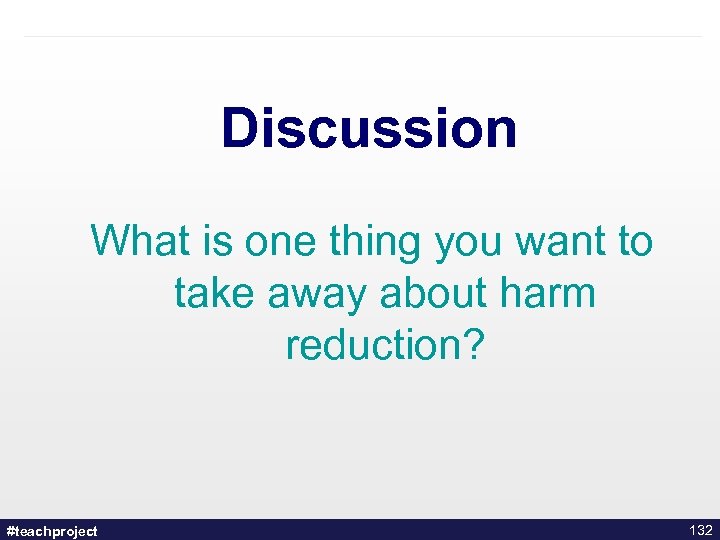 Discussion

What is one thing you want to take away about harm reduction?

#teachproject

132